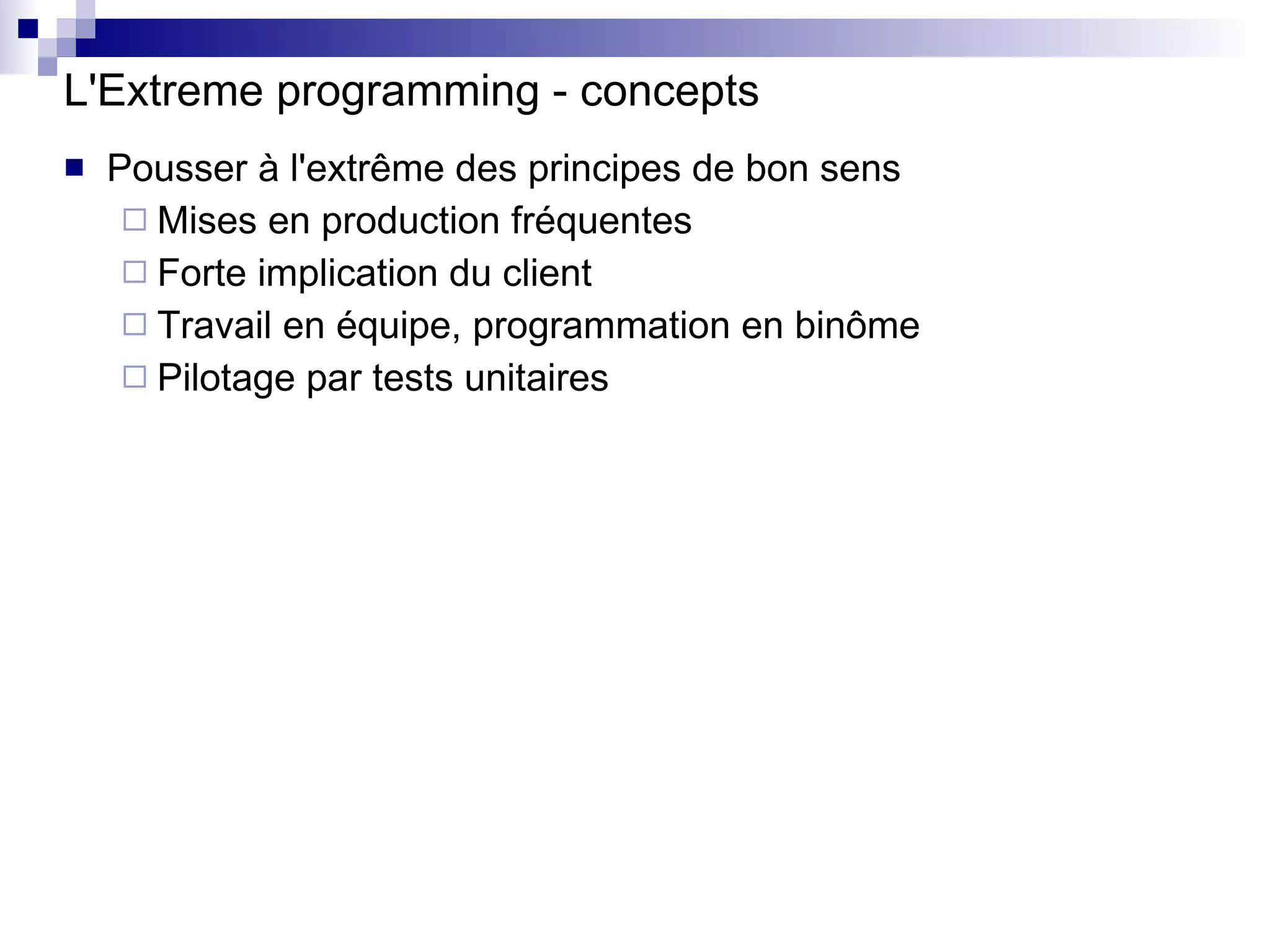 L'Extreme programming - concepts

■ Pousser à l'extrême des principes de bon sens
□ Mises en production fréquentes
□ Forte implication du client
□ Travail en équipe, programmation en binôme
□ Pilotage par tests unitaires